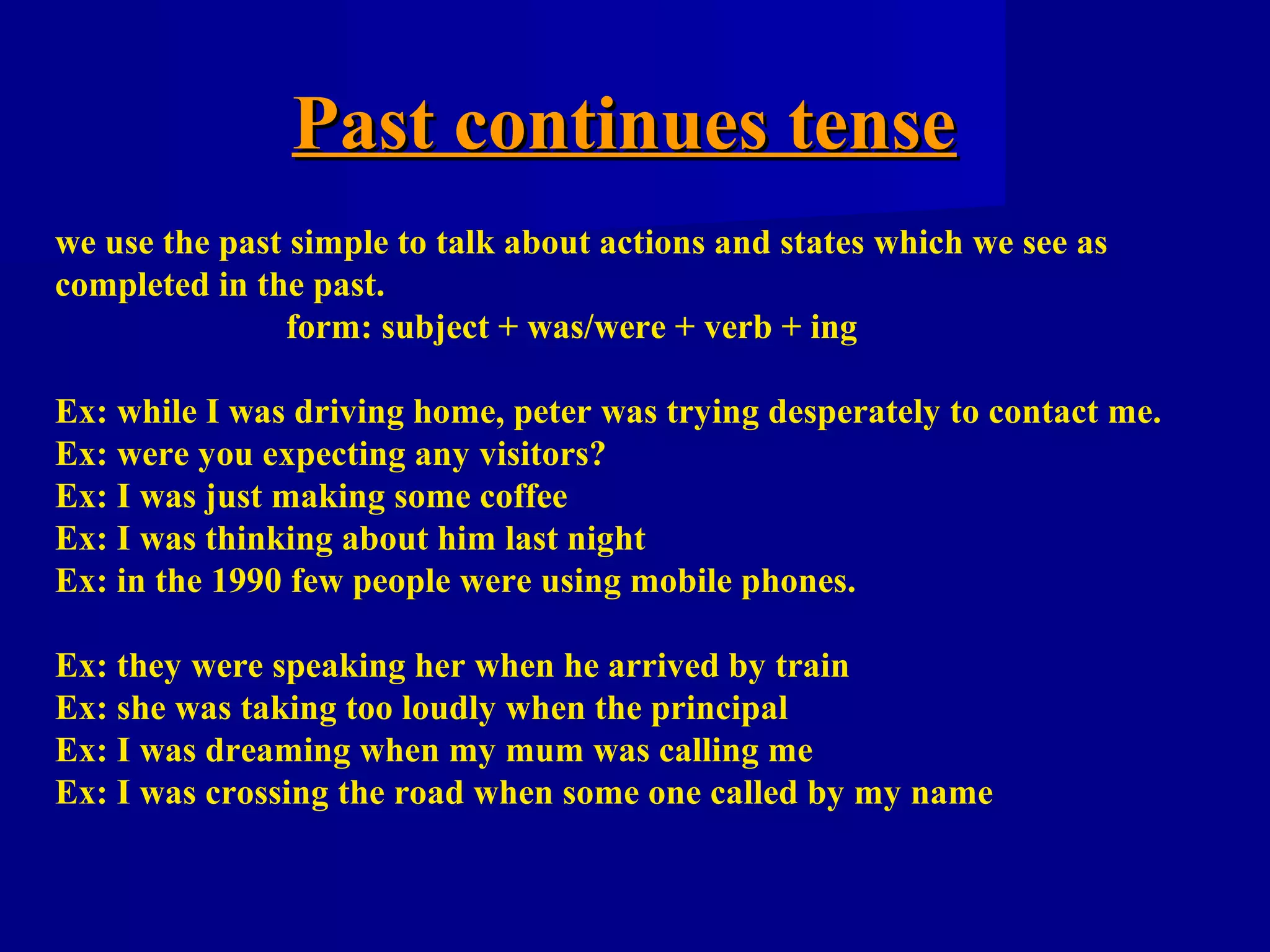 Past continues tense

we use the past simple to talk about actions and states which we see as completed in the past.

form: subject + was/were + verb + ing

Ex: while I was driving home, peter was trying desperately to contact me.
Ex: were you expecting any visitors?
Ex: I was just making some coffee
Ex: I was thinking about him last night
Ex: in the 1990 few people were using mobile phones.

Ex: they were speaking her when he arrived by train
Ex: she was taking too loudly when the principal
Ex: I was dreaming when my mum was calling me
Ex: I was crossing the road when some one called by my name